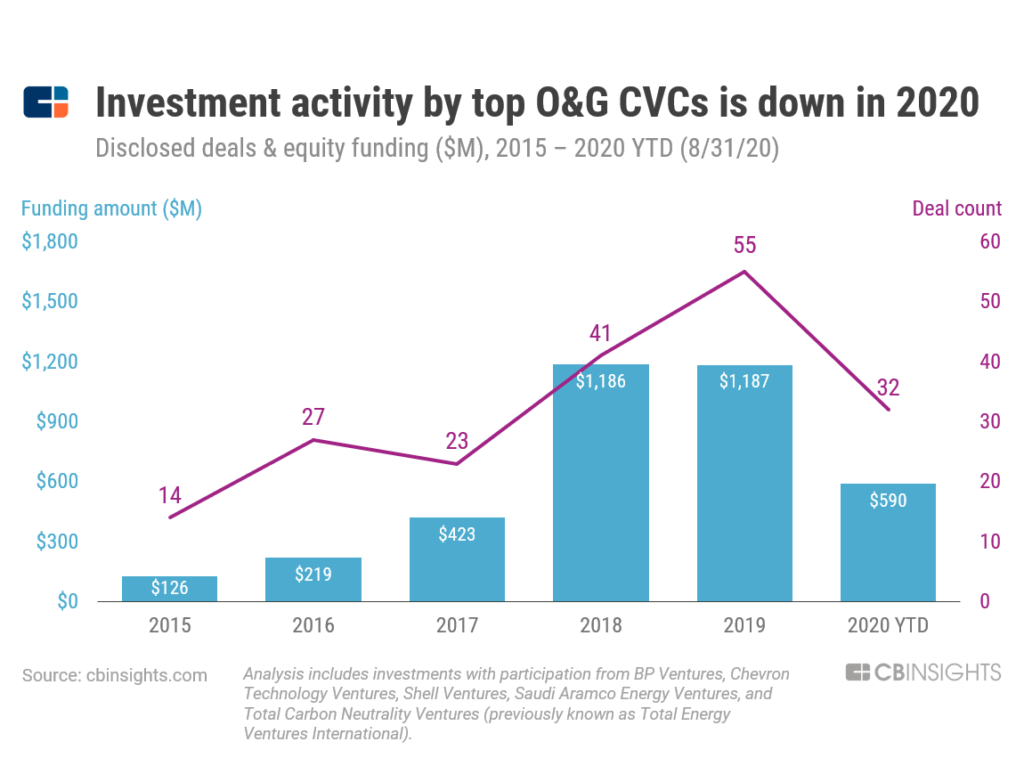 Investment activity by top O&G CVCs is down in 2020

Disclosed deals & equity funding ($M), 2015 – 2020 YTD (8/31/20)

Funding amount ($M)

Deal count

$1,800
$1,500
$1,200
$900
$600
$300
$0

60
50
40
30
20
10
0

14
27
23
41
55
32

$126
$219
$423
$1,186
$1,187
$590

2015
2016
2017
2018
2019
2020 YTD

Source: cbinsights.com

Analysis includes investments with participation from BP Ventures, Chevron Technology Ventures, Shell Ventures, Saudi Aramco Energy Ventures, and Total Carbon Neutrality Ventures (previously known as Total Energy Ventures International).

CBINSIGHTS